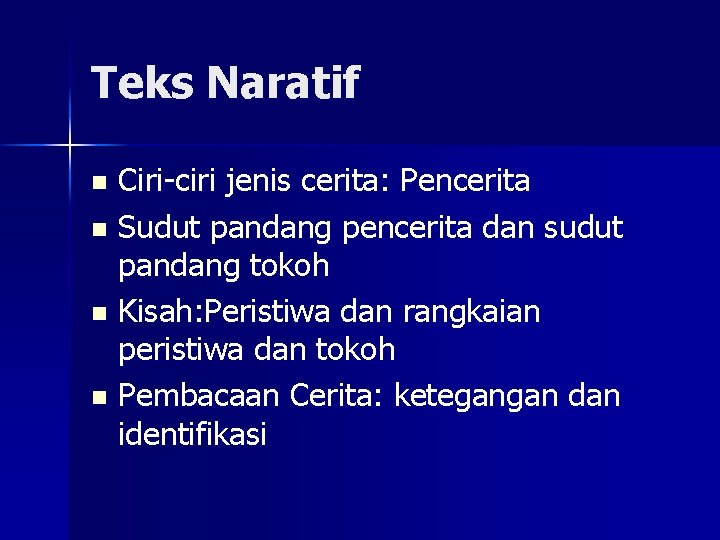 Teks Naratif

- Ciri-ciri jenis cerita: Pencerita
- Sudut pandang pencerita dan sudut pandang tokoh
- Kisah:Peristiwa dan rangkaian peristiwa dan tokoh
- Pembacaan Cerita: ketegangan dan identifikasi